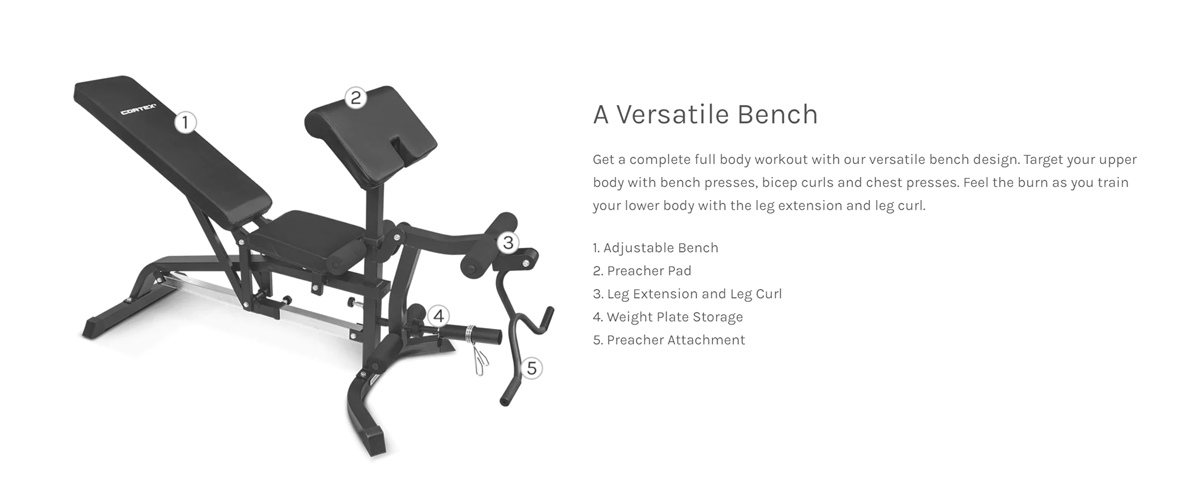 CORTEX

1

2

3

4

5

A Versatile Bench

Get a complete full body workout with our versatile bench design. Target your upper body with bench presses, bicep curls and chest presses. Feel the burn as you train your lower body with the leg extension and leg curl.

1. Adjustable Bench
2. Preacher Pad
3. Leg Extension and Leg Curl
4. Weight Plate Storage
5. Preacher Attachment